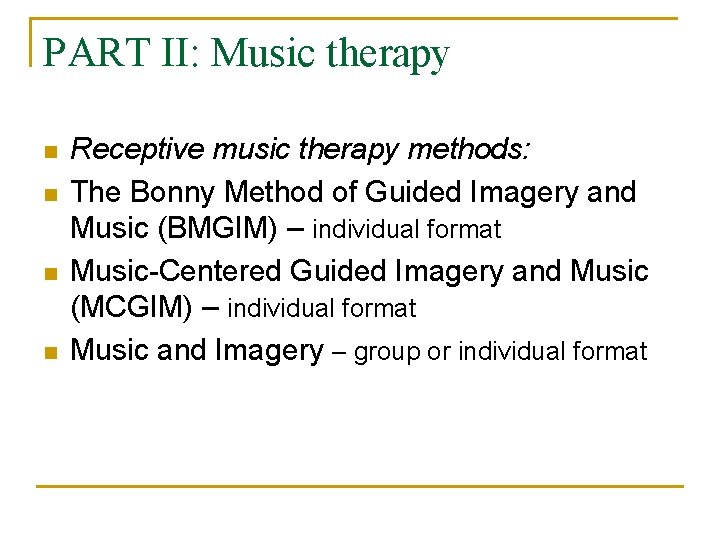 PART II: Music therapy

- Receptive music therapy methods:
- The Bonny Method of Guided Imagery and Music (BMGIM) – individual format
- Music-Centered Guided Imagery and Music (MCGIM) – individual format
- Music and Imagery – group or individual format